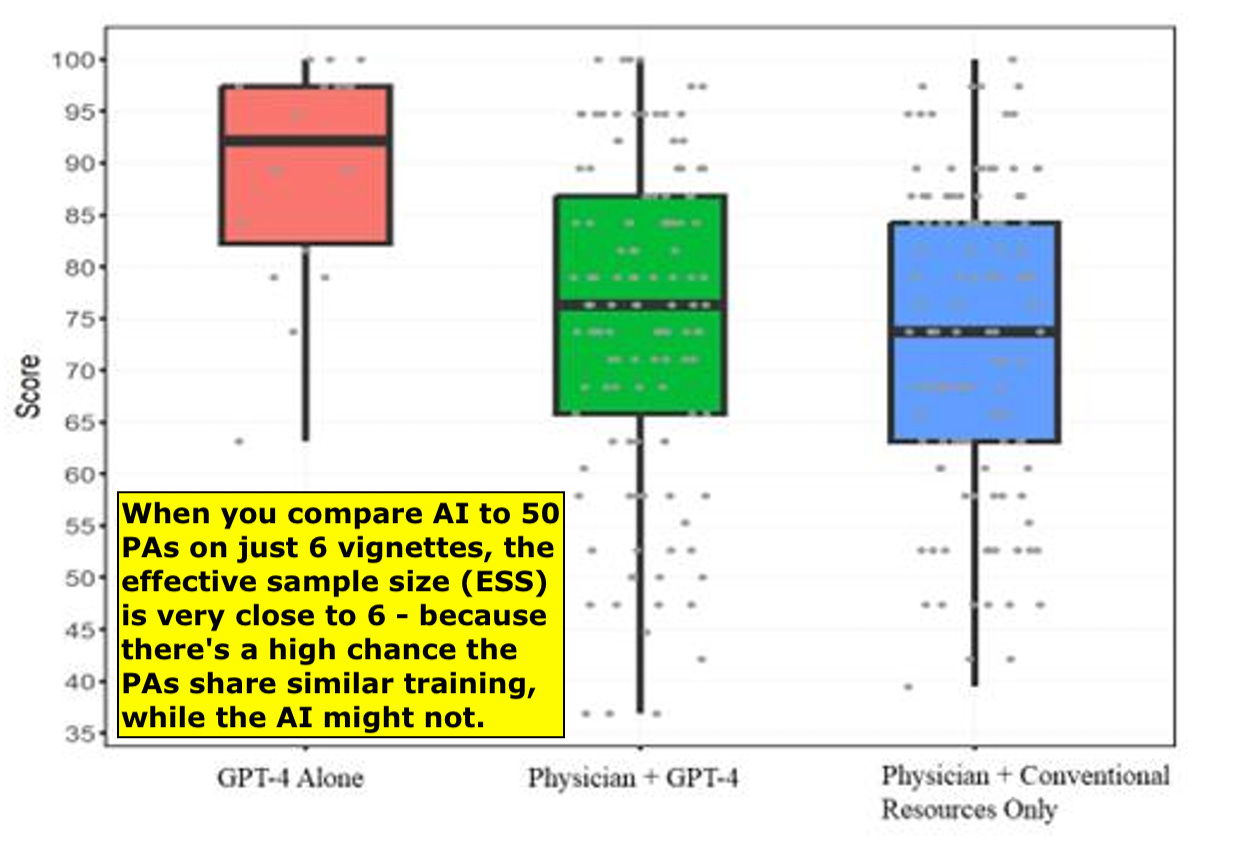 100
95
90
85
80
75
70
65
60
55
50
45
40
35

Score

When you compare AI to 50 PAs on just 6 vignettes, the effective sample size (ESS) is very close to 6 - because there's a high chance the PAs share similar training, while the AI might not.

GPT-4 Alone

Physician + GPT-4

Physician + Conventional Resources Only